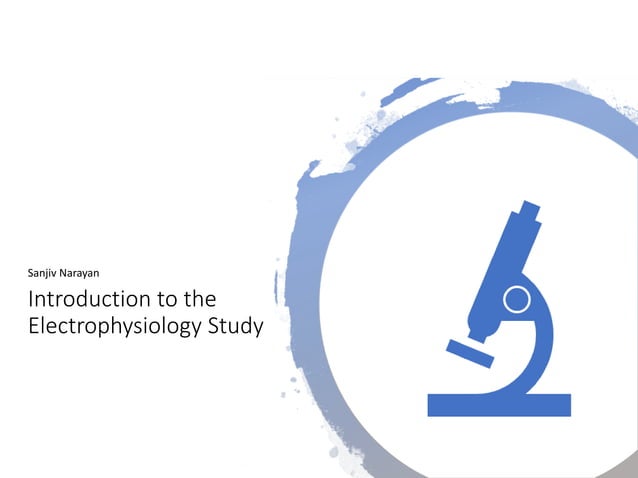 Sanjiv Narayan

Introduction to the Electrophysiology Study